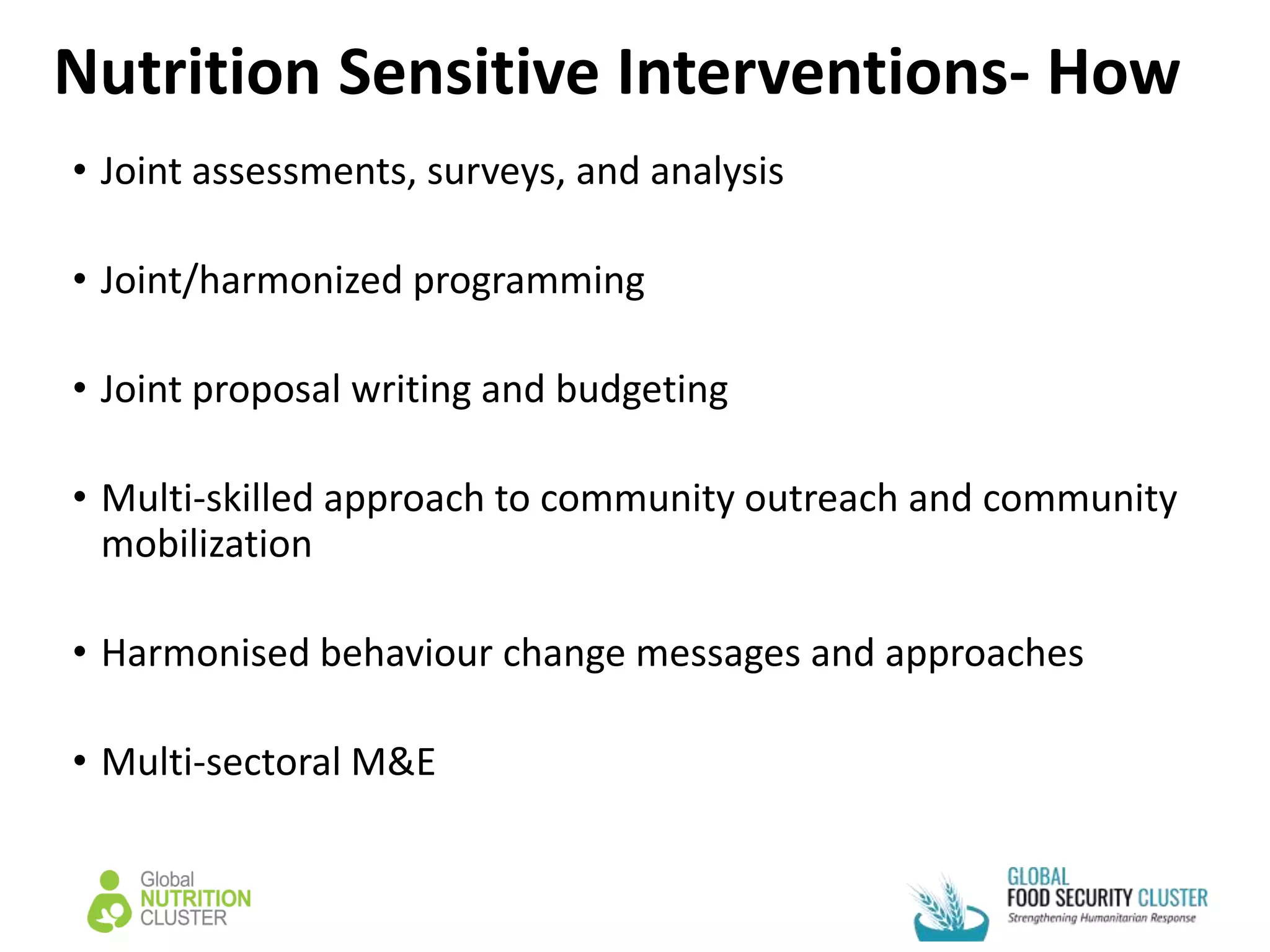 Nutrition Sensitive Interventions- How

• Joint assessments, surveys, and analysis

• Joint/harmonized programming

• Joint proposal writing and budgeting

• Multi-skilled approach to community outreach and community mobilization

• Harmonised behaviour change messages and approaches

• Multi-sectoral M&E

Global NUTRITION CLUSTER

GLOBAL FOOD SECURITY CLUSTER
Strengthening Humanitarian Response